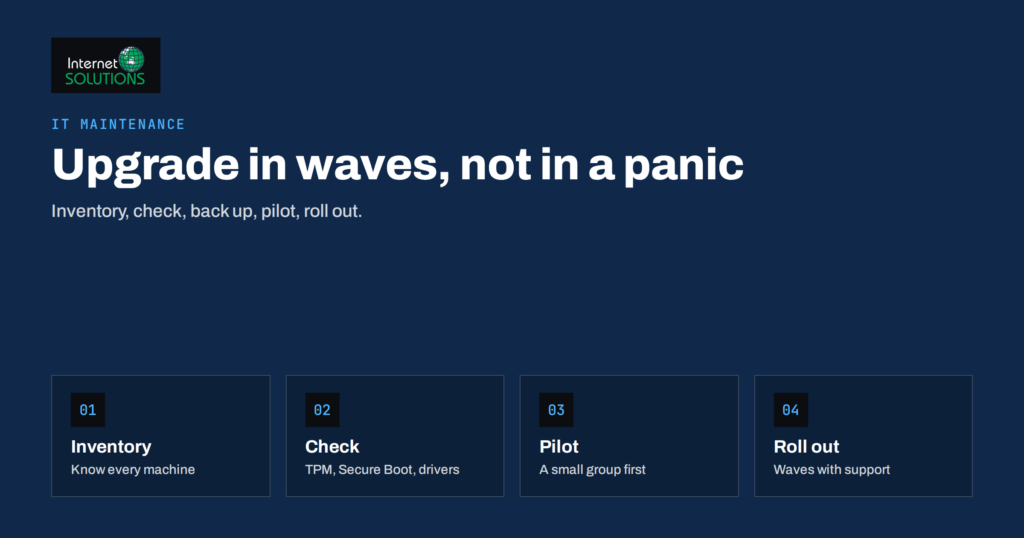 Internet
SOLUTIONS

IT MAINTENANCE

Upgrade in waves, not in a panic

Inventory, check, back up, pilot, roll out.

01

Inventory

Know every machine

02

Check

TPM, Secure Boot, drivers

03

Pilot

A small group first

04

Roll out

Waves with support